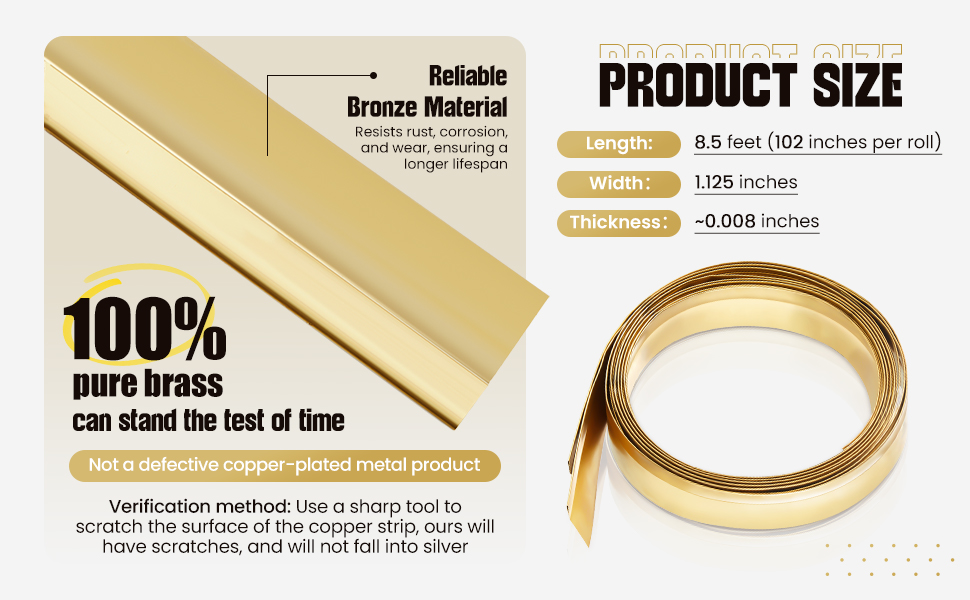 Reliable
Bronze Material
Resists rust, corrosion, and wear, ensuring a longer lifespan

100%
pure brass
can stand the test of time

Not a defective copper-plated metal product

Verification method: Use a sharp tool to scratch the surface of the copper strip, ours will have scratches, and will not fall into silver

PRODUCT SIZE
PRODUCT SIZE

Length: 8.5 feet (102 inches per roll)
Width: 1.125 inches
Thickness: ~0.008 inches